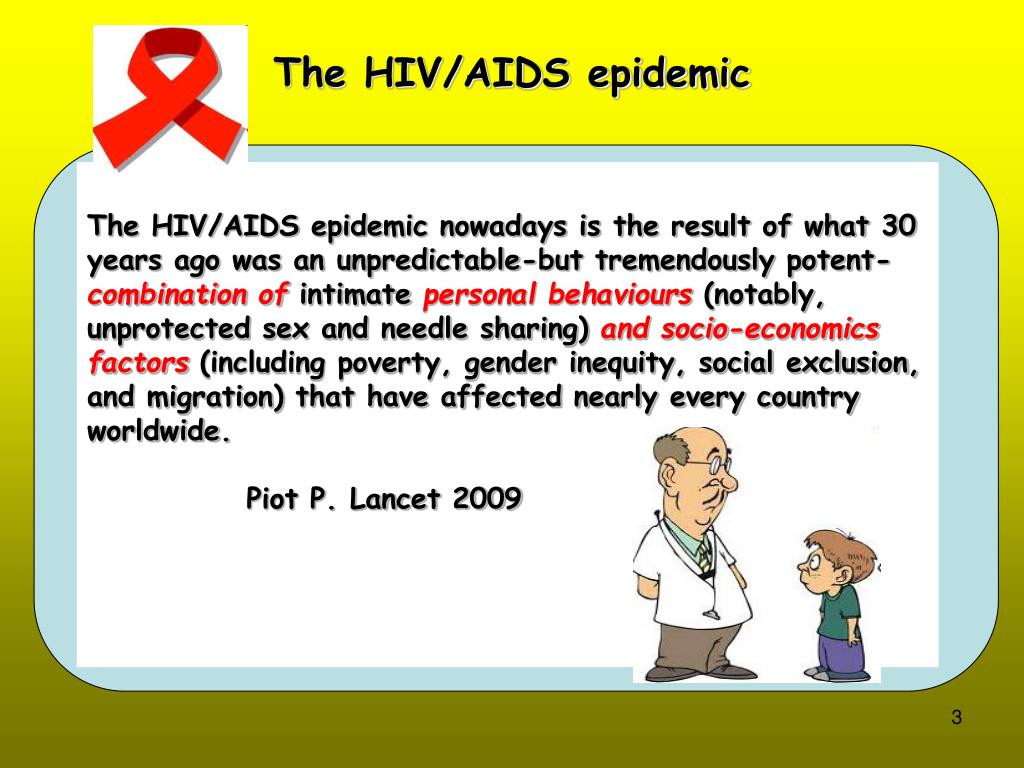 The HIV/AIDS epidemic

The HIV/AIDS epidemic nowadays is the result of what 30 years ago was an unpredictable-but tremendously potent-combination of intimate personal behaviours (notably, unprotected sex and needle sharing) and socio-economics factors (including poverty, gender inequity, social exclusion, and migration) that have affected nearly every country worldwide.

Piot P. Lancet 2009

3